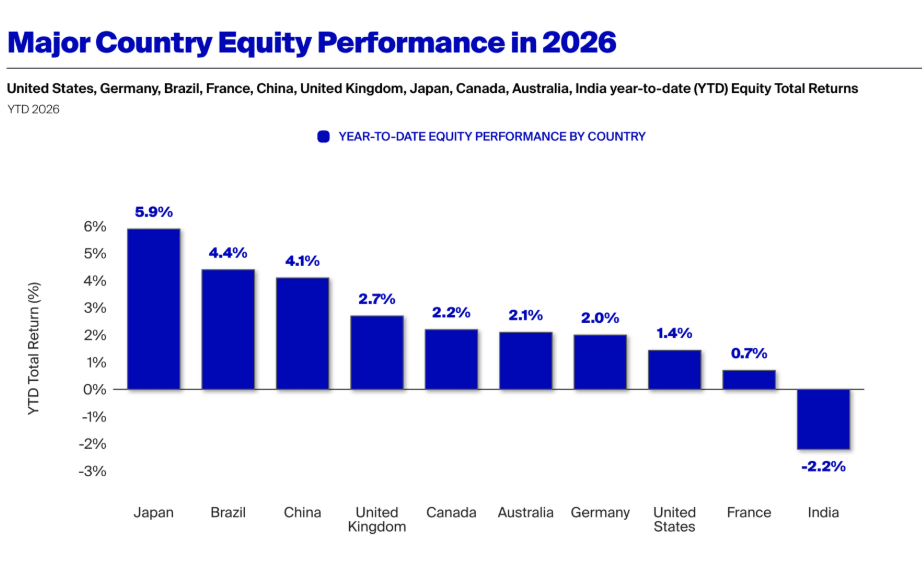 Major Country Equity Performance in 2026

United States, Germany, Brazil, France, China, United Kingdom, Japan, Canada, Australia, India year-to-date (YTD) Equity Total Returns

YTD 2026

YEAR-TO-DATE EQUITY PERFORMANCE BY COUNTRY

YTD Total Return (%)

6%
5%
4%
3%
2%
1%
0%
-1%
-2%
-3%

5.9%
4.4%
4.1%
2.7%
2.2%
2.1%
2.0%
1.4%
0.7%
-2.2%

Japan
Brazil
China
United Kingdom
Canada
Australia
Germany
United States
France
India